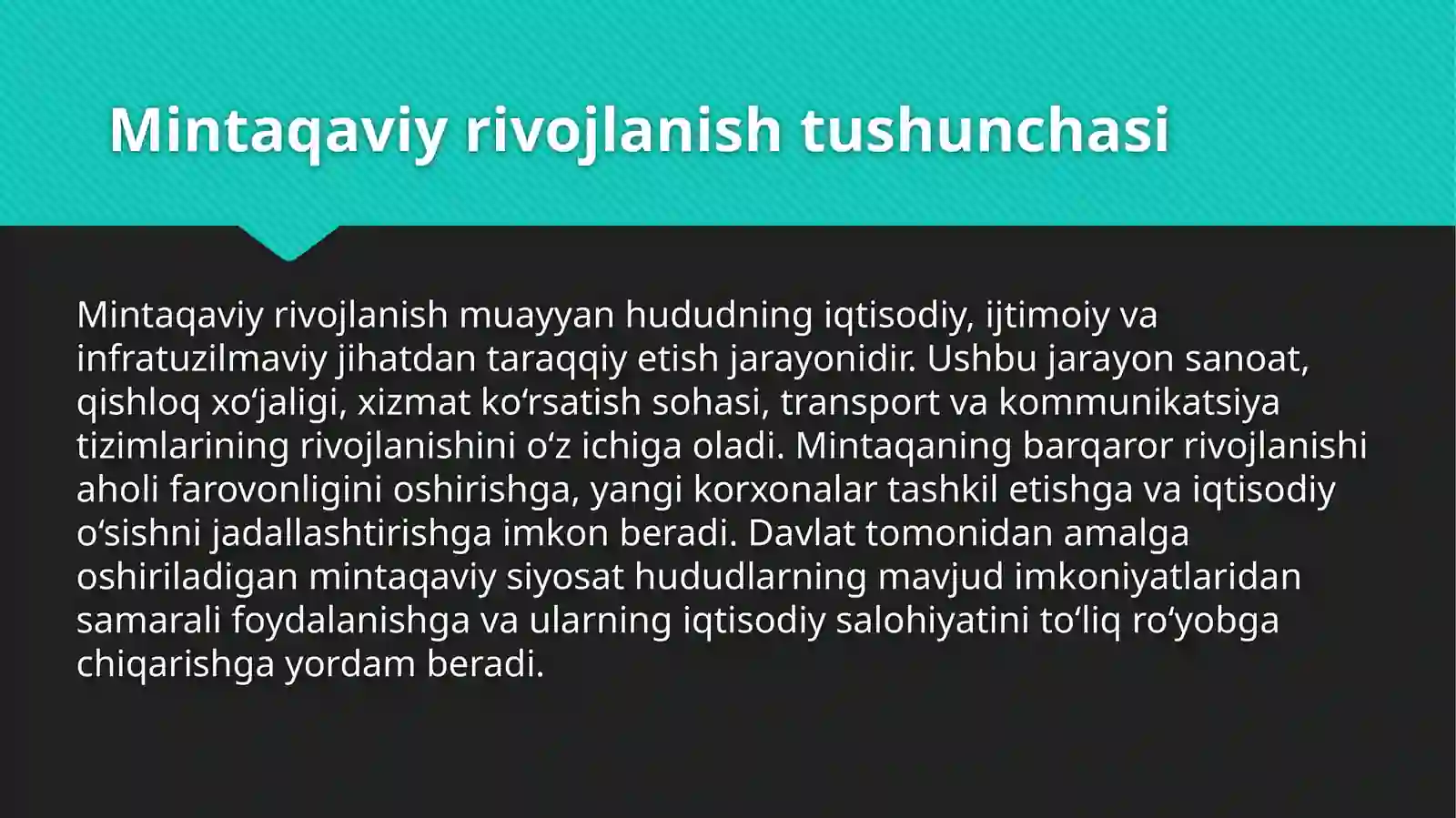 Mintaqaviy rivojlanish tushunchasi

Mintaqaviy rivojlanish muayyan hududning iqtisodiy, ijtimoiy va infratuzilmaviy jihatdan taraqqiy etish jarayonidir. Ushbu jarayon sanoat, qishloq xo‘jaligi, xizmat ko‘rsatish sohasi, transport va kommunikatsiya tizimlarining rivojlanishini o‘z ichiga oladi. Mintaqaning barqaror rivojlanishi aholi farovonligini oshirishga, yangi korxonalar tashkil etishga va iqtisodiy o‘sishni jadallashtirishga imkon beradi. Davlat tomonidan amalga oshiriladigan mintaqaviy siyosat hududlarning mavjud imkoniyatlaridan samarali foydalanishga va ularning iqtisodiy salohiyatini to‘liq ro‘yobga chiqarishga yordam beradi.